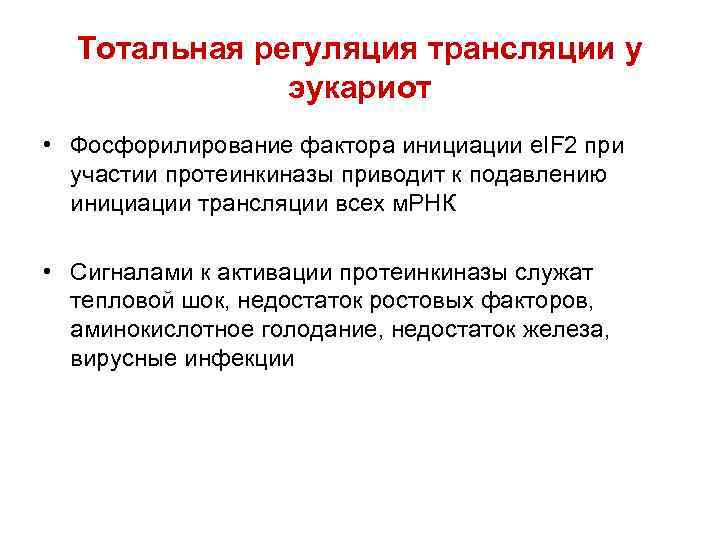 Тотальная регуляция трансляции у эукариот

• Фосфорилирование фактора инициации eIF2 при участии протеинкиназы приводит к подавлению инициации трансляции всех мРНК

• Сигналами к активации протеинкиназы служат тепловой шок, недостаток ростовых факторов, аминокислотное голодание, недостаток железа, вирусные инфекции